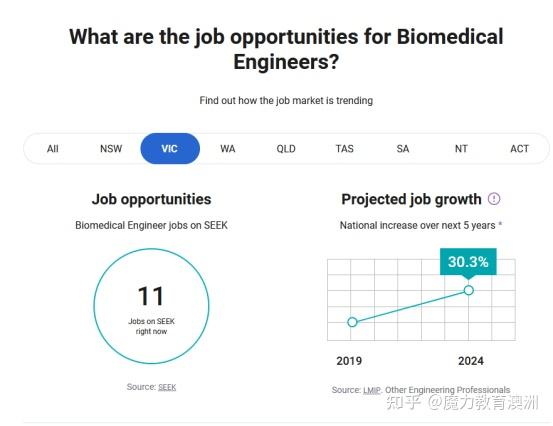 What are the job opportunities for Biomedical Engineers?

Find out how the job market is trending

All NSW VIC WA QLD TAS SA NT ACT

Job opportunities

Biomedical Engineer jobs on SEEK

11

Jobs on SEEK right now

Source: SEEK

Projected job growth

National increase over next 5 years *

30.3%

2019

2024

Source: LMIP. Other Engineering Professionals

知乎 @魔力教育澳洲